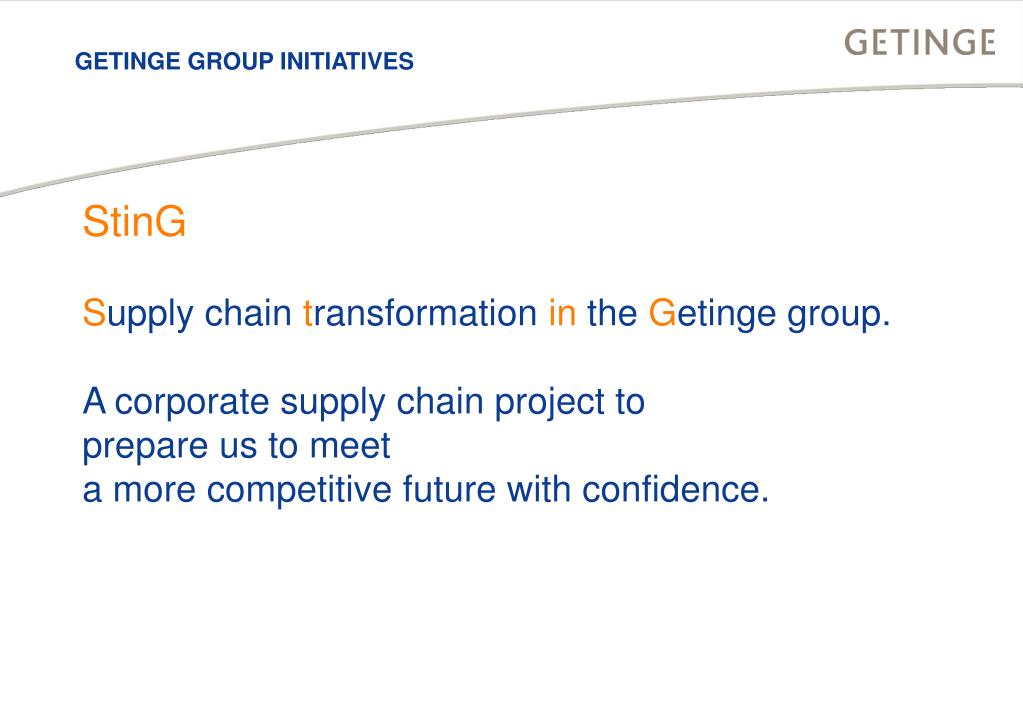 GETINGE GROUP INITIATIVES

GETINGE

StinG

Supply chain transformation in the Getinge group.

A corporate supply chain project to
prepare us to meet
a more competitive future with confidence.